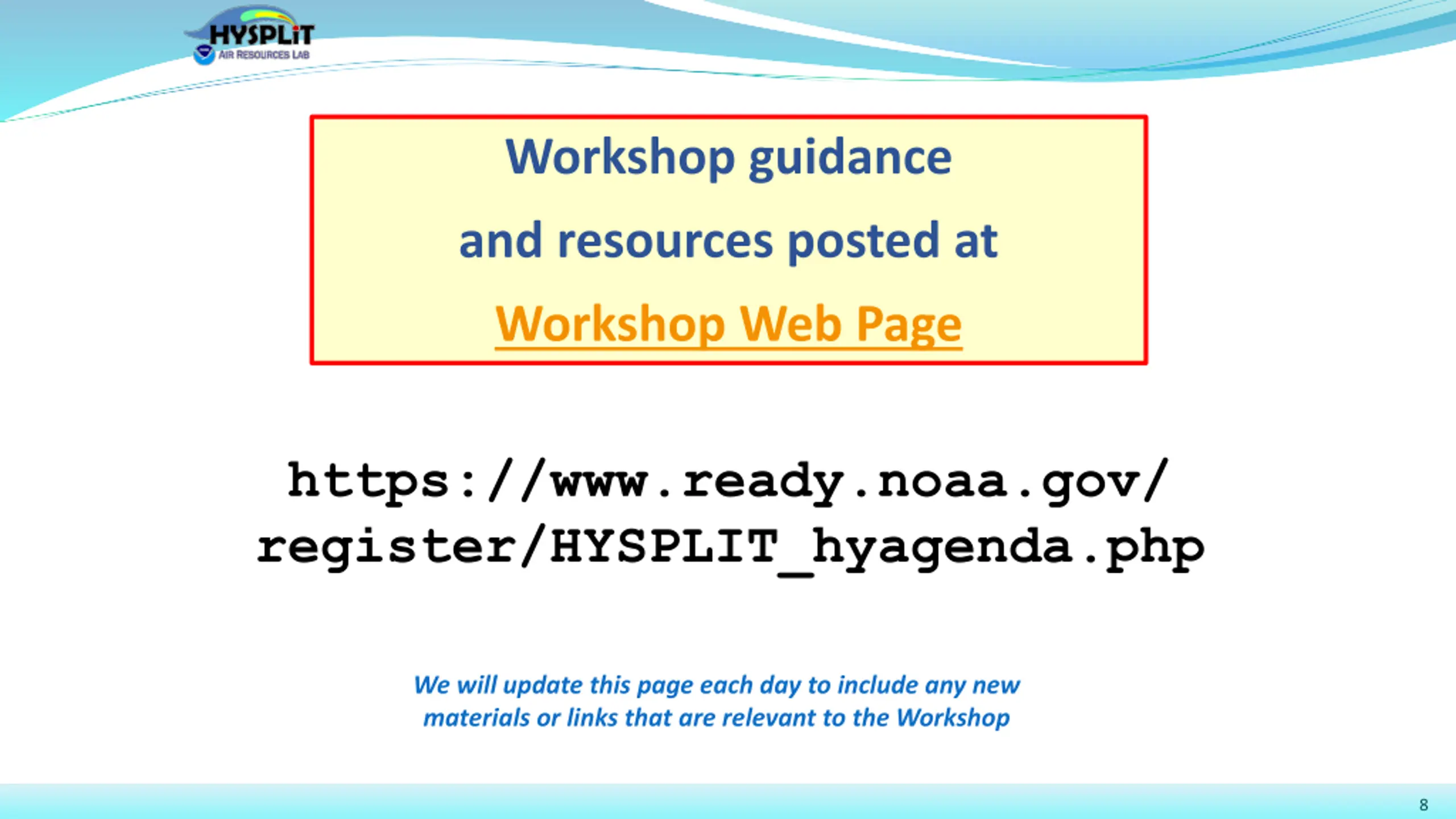 HYSPLIT
AIR RESOURCES LAB

Workshop guidance
and resources posted at
Workshop Web Page

https://www.ready.noaa.gov/register/HYSPLIT_hyagenda.php

We will update this page each day to include any new materials or links that are relevant to the Workshop

8